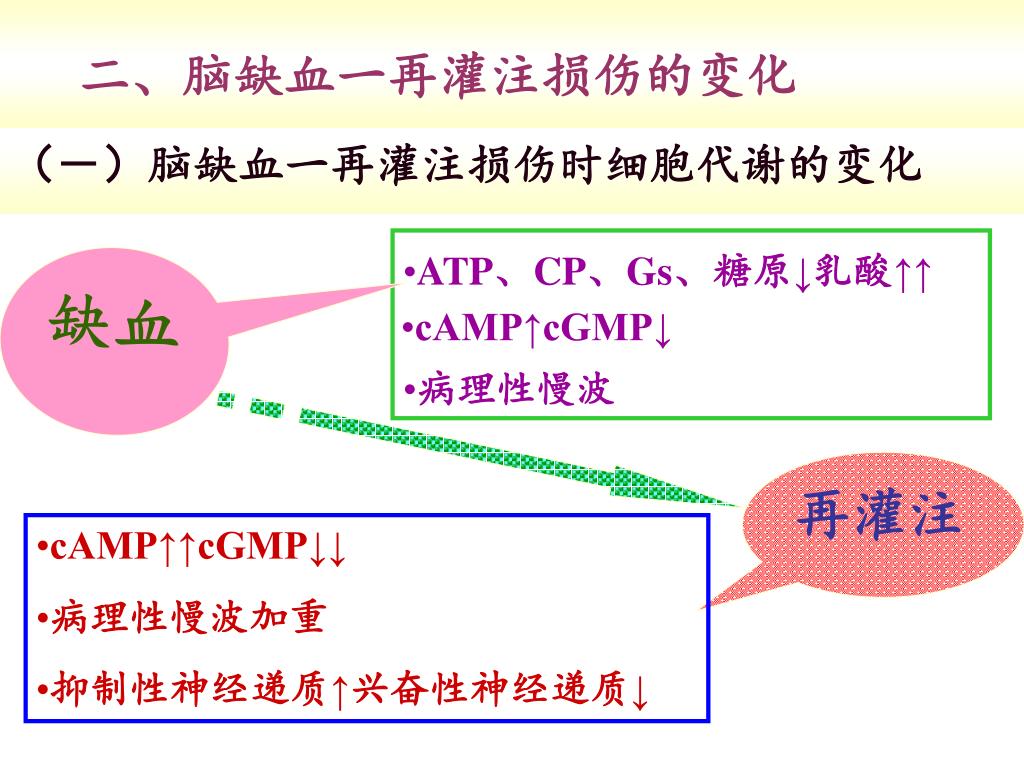 二、脑缺血一再灌注损伤的变化

（一）脑缺血一再灌注损伤时细胞代谢的变化

缺血

•ATP、CP、Gs、糖原↓乳酸↑↑
•cAMP↑cGMP↓
•病理性慢波

再灌注

•cAMP↑↑cGMP↓↓
•病理性慢波加重
•抑制性神经递质↑兴奋性神经递质↓